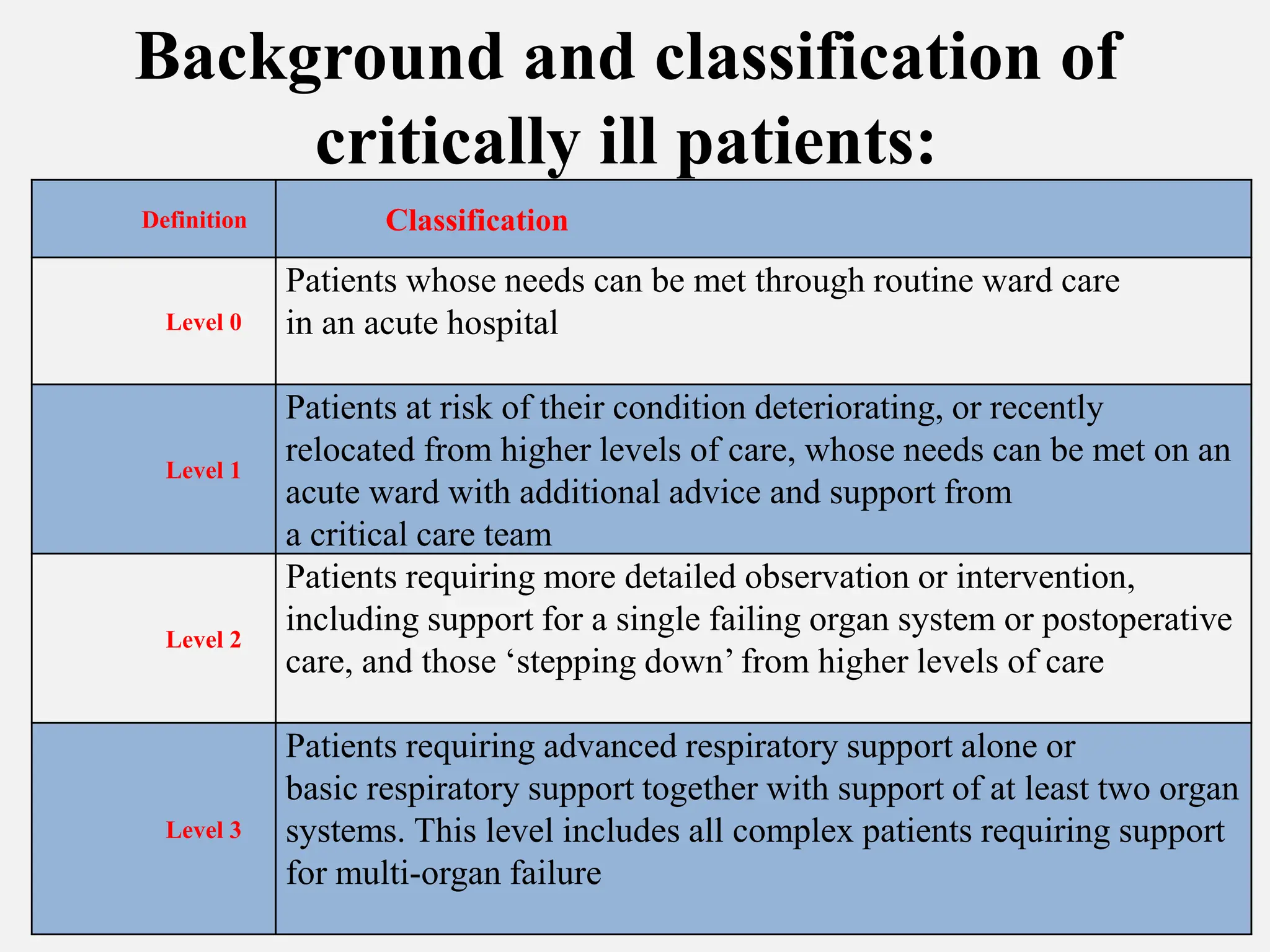 Background and classification of critically ill patients:

| Definition | Classification |
|---|---|
| Level 0 | Patients whose needs can be met through routine ward care in an acute hospital |
| Level 1 | Patients at risk of their condition deteriorating, or recently relocated from higher levels of care, whose needs can be met on an acute ward with additional advice and support from a critical care team |
| Level 2 | Patients requiring more detailed observation or intervention, including support for a single failing organ system or postoperative care, and those ‘stepping down’ from higher levels of care |
| Level 3 | Patients requiring advanced respiratory support alone or basic respiratory support together with support of at least two organ systems. This level includes all complex patients requiring support for multi-organ failure |